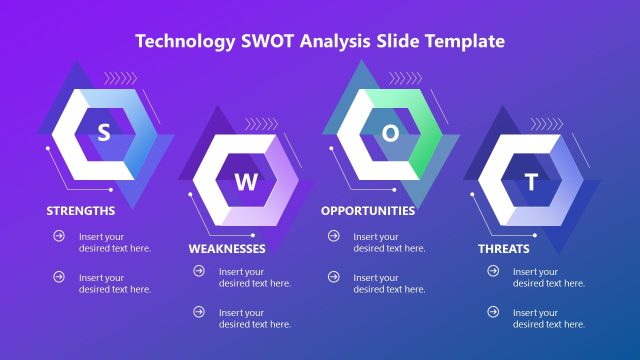 Technology SWOT Analysis Slide Template

S

STRENGTHS

Insert your desired text here.

Insert your desired text here.

W

WEAKNESSES

Insert your desired text here.

Insert your desired text here.

O

OPPORTUNITIES

Insert your desired text here.

Insert your desired text here.

T

THREATS

Insert your desired text here.

Insert your desired text here.